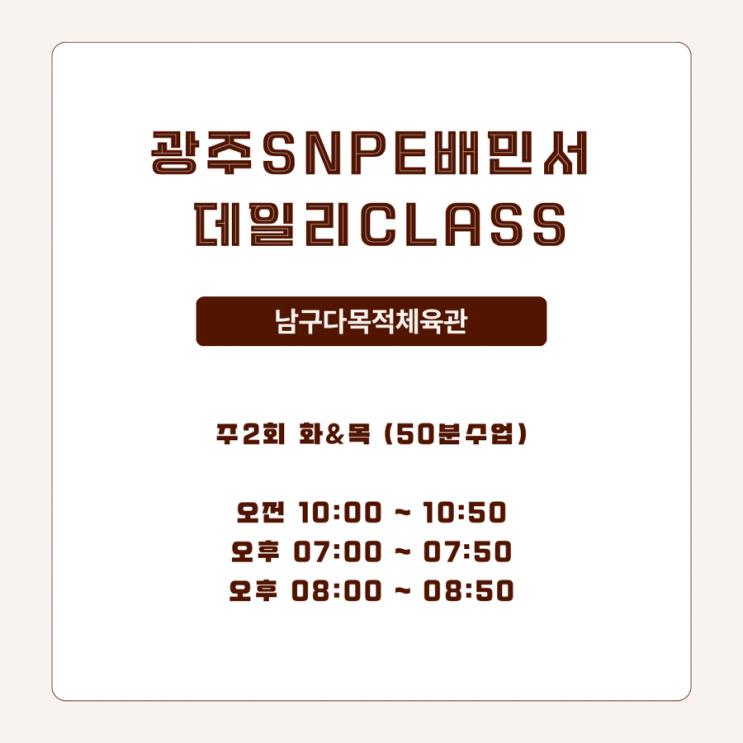 광주SNPE배민서
데일리CLASS

남구다목적체육관

주2회 화&목 (50분수업)

오전 10:00 ~ 10:50
오후 07:00 ~ 07:50
오후 08:00 ~ 08:50